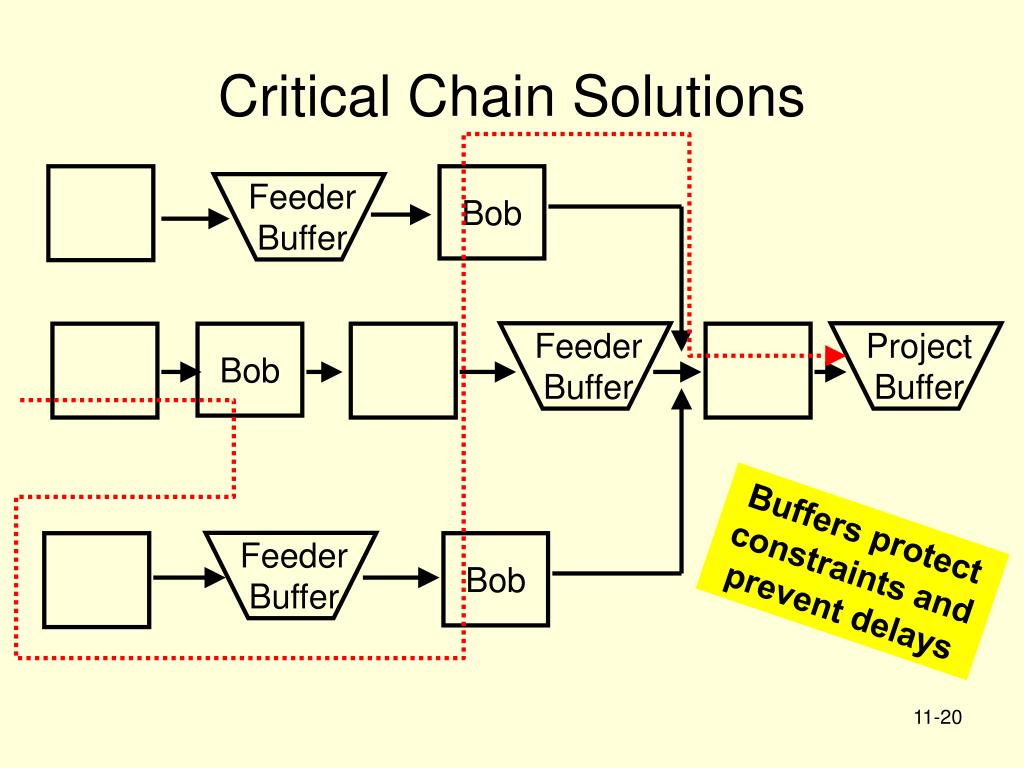 Critical Chain Solutions

Feeder Buffer

Bob

Bob

Feeder Buffer

Project Buffer

Feeder Buffer

Bob

Buffers protect constraints and prevent delays

11-20